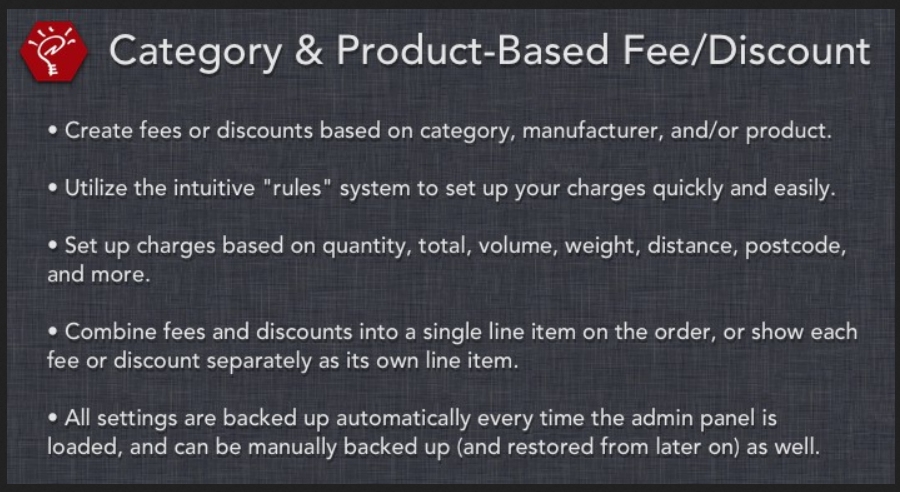 Category & Product-Based Fee/Discount

• Create fees or discounts based on category, manufacturer, and/or product.

• Utilize the intuitive "rules" system to set up your charges quickly and easily.

• Set up charges based on quantity, total, volume, weight, distance, postcode, and more.

• Combine fees and discounts into a single line item on the order, or show each fee or discount separately as its own line item.

• All settings are backed up automatically every time the admin panel is loaded, and can be manually backed up (and restored from later on) as well.